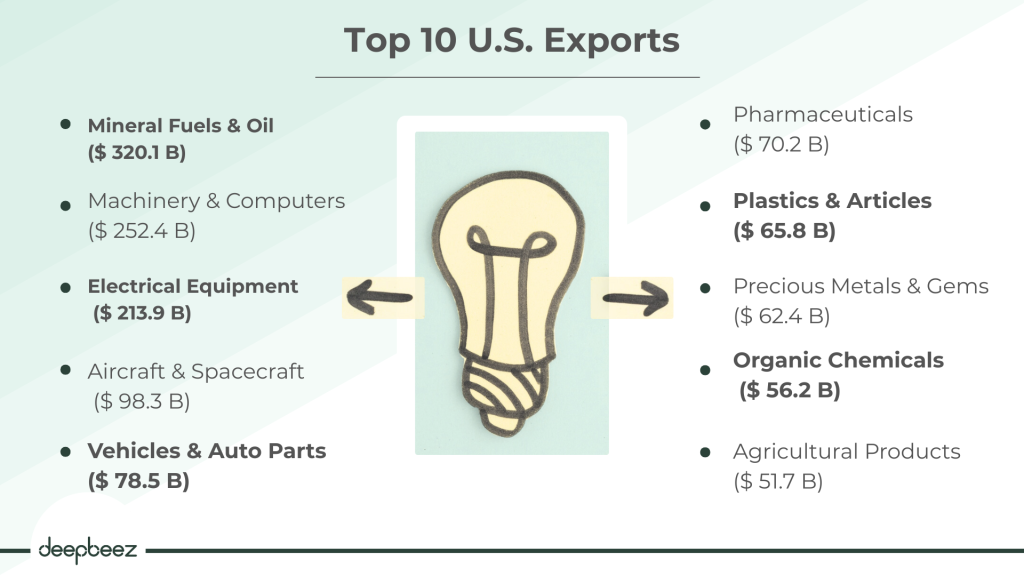 Top 10 U.S. Exports

- Mineral Fuels & Oil ($ 320.1 B)
- Machinery & Computers ($ 252.4 B)
- Electrical Equipment ($ 213.9 B)
- Aircraft & Spacecraft ($ 98.3 B)
- Vehicles & Auto Parts ($ 78.5 B)

- Pharmaceuticals ($ 70.2 B)
- Plastics & Articles ($ 65.8 B)
- Precious Metals & Gems ($ 62.4 B)
- Organic Chemicals ($ 56.2 B)
- Agricultural Products ($ 51.7 B)

deepbeez